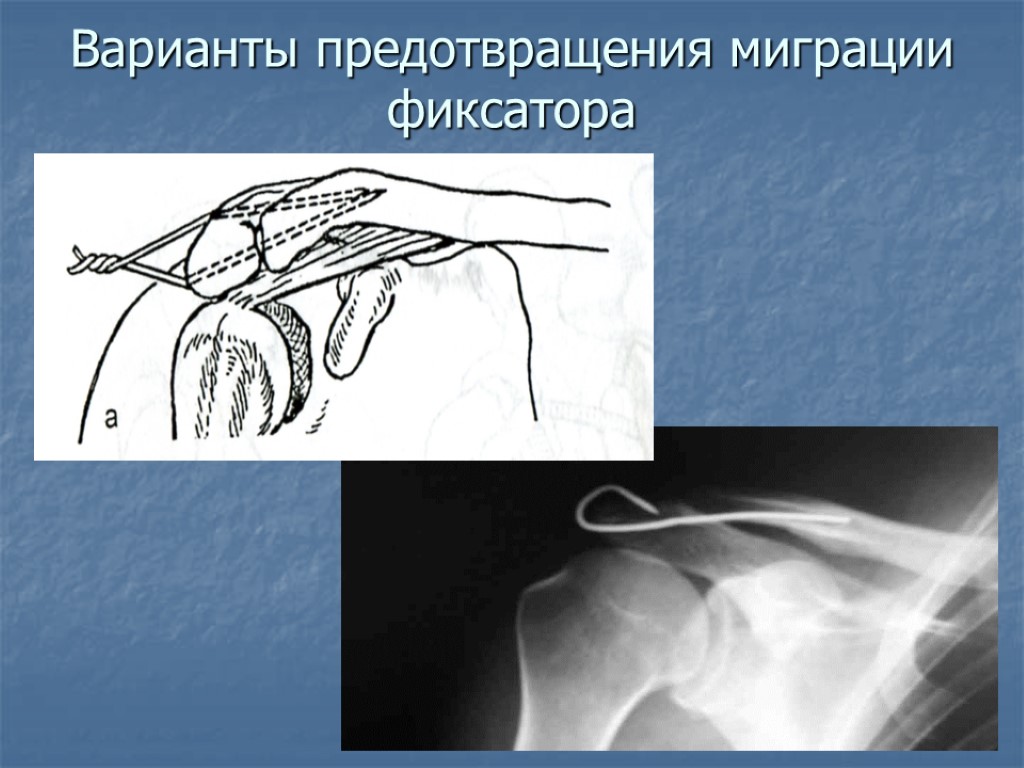 Варианты предотвращения миграции фиксатора

а